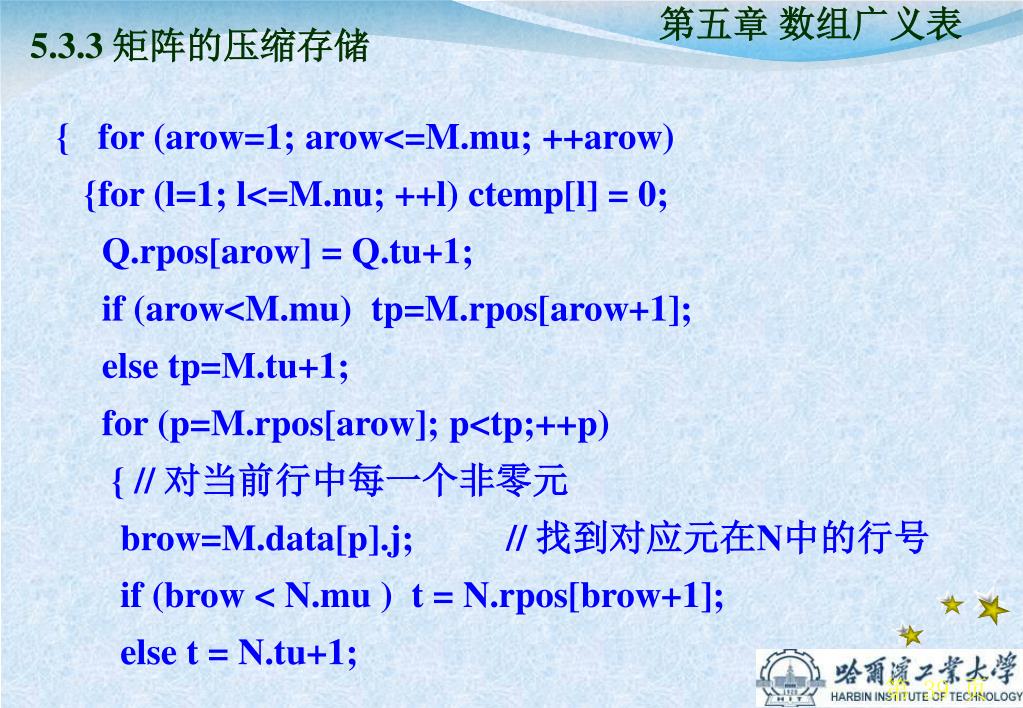 第五章 数组广义表

5.3.3 矩阵的压缩存储

{ for (arow=1; arow<=M.mu; ++arow)

{for (l=1; l<=M.nu; ++l) ctemp[l] = 0;

Q.rpos[arow] = Q.tu+1;

if (arow<M.mu) tp=M.rpos[arow+1];

else tp=M.tu+1;

for (p=M.rpos[arow]; p<tp;++p)

{ // 对当前行中每一个非零元

brow=M.data[p].j; // 找到对应元在N中的行号

if (brow < N.mu ) t = N.rpos[brow+1];

else t = N.tu+1;

哈爾濱工業大學
HARBIN INSTITUTE OF TECHNOLOGY